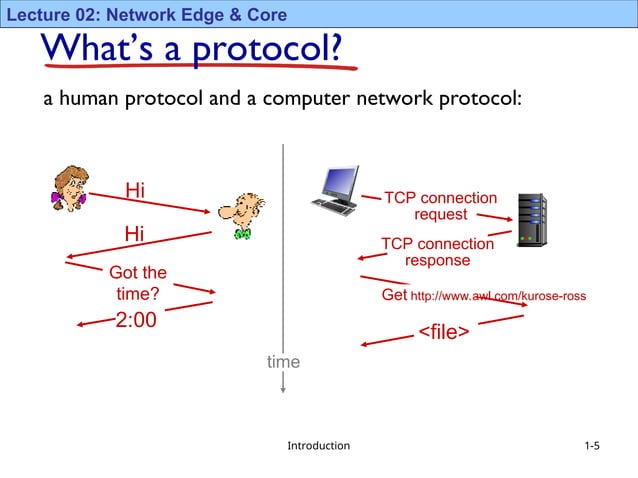 Lecture 02: Network Edge & Core

What's a protocol?

a human protocol and a computer network protocol:

Hi

Hi

Got the time?

2:00

TCP connection request

TCP connection response

Get http://www.awl.com/kurose-ross

<file>

time

Introduction

1-5